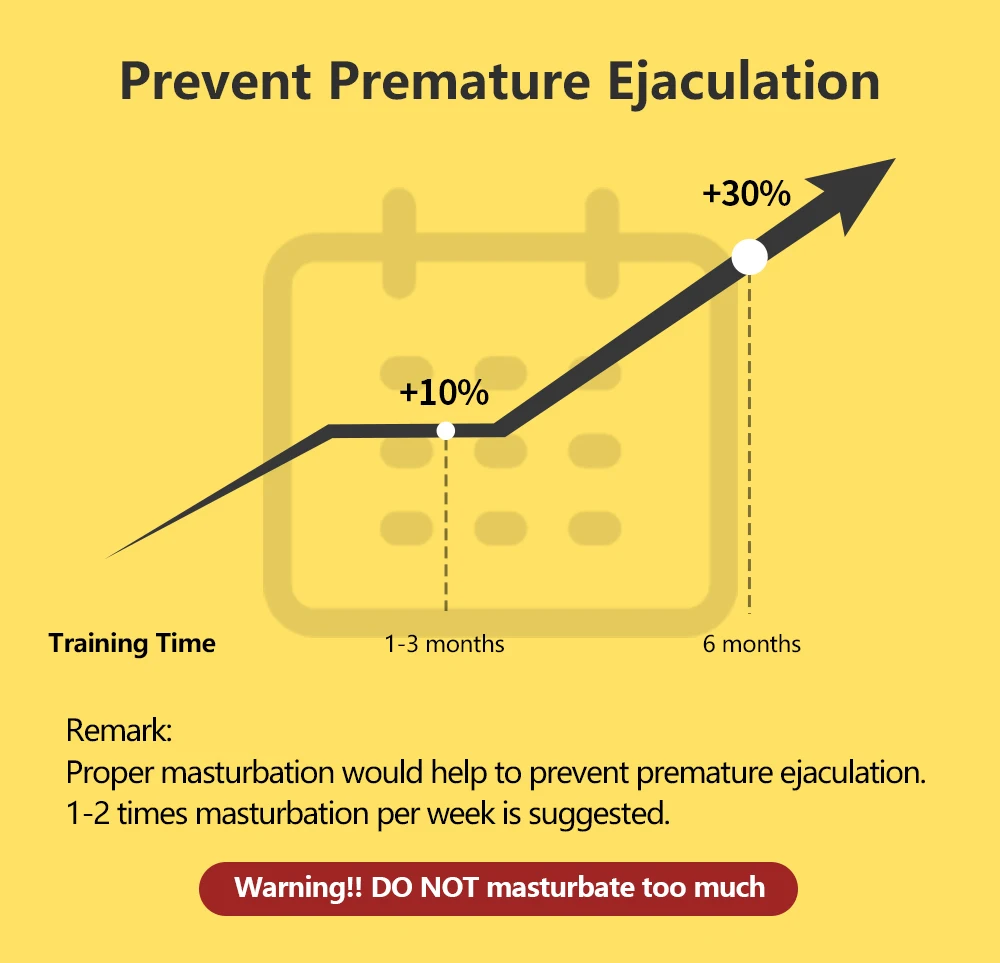 Prevent Premature Ejaculation

+30%

+10%

Training Time

1-3 months

6 months

Remark:
Proper masturbation would help to prevent premature ejaculation.
1-2 times masturbation per week is suggested.

Warning!! DO NOT masturbate too much